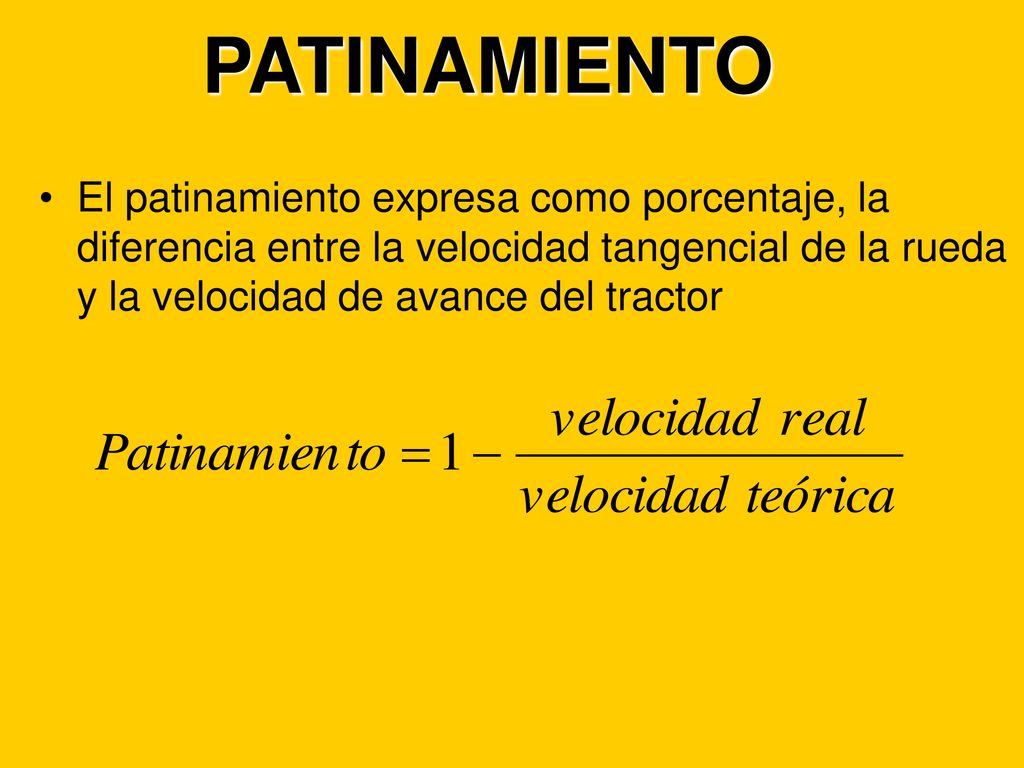 PATINAMIENTO

• El patinamiento expresa como porcentaje, la diferencia entre la velocidad tangencial de la rueda y la velocidad de avance del tractor

$Patinamiento = 1 - \frac{velocidad\ real}{velocidad\ teórica}$